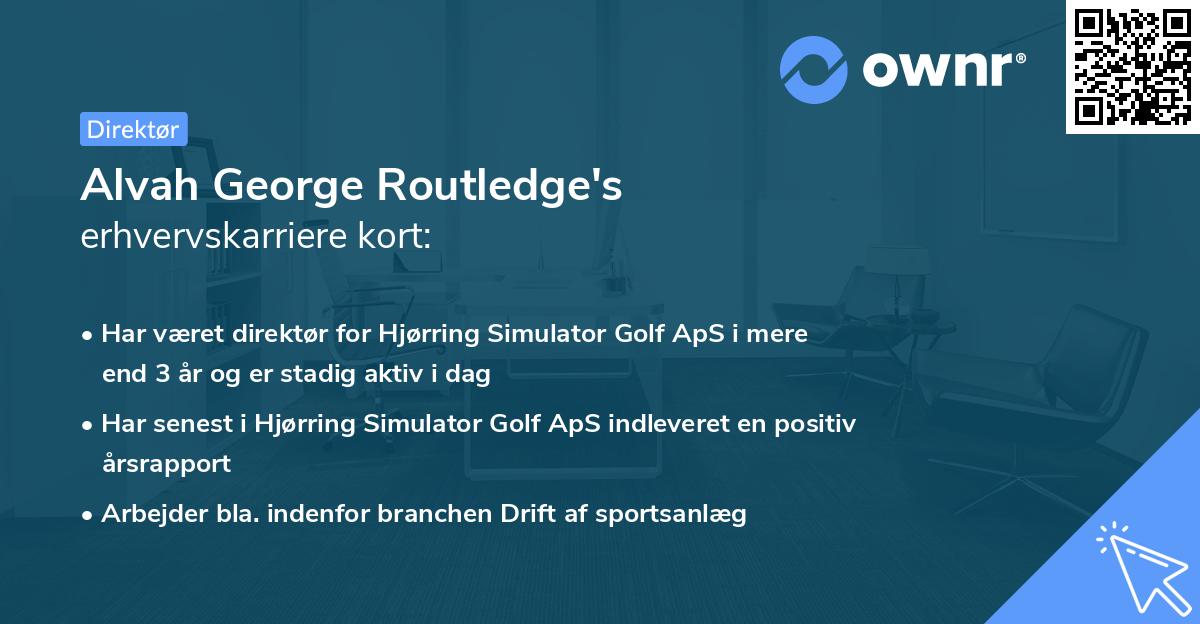 ownr®

Direktør

Alvah George Routledge's
erhvervskarriere kort:

• Har været direktør for Hjørring Simulator Golf ApS i mere end 3 år og er stadig aktiv i dag
• Har senest i Hjørring Simulator Golf ApS indleveret en positiv årsrapport
• Arbejder bla. indenfor branchen Drift af sportsanlæg